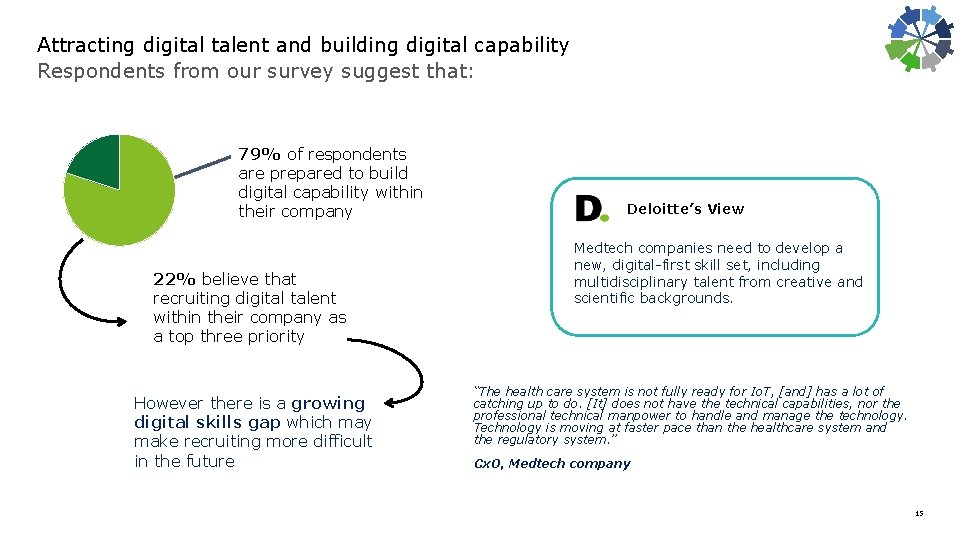 Attracting digital talent and building digital capability
Respondents from our survey suggest that:

79% of respondents are prepared to build digital capability within their company

22% believe that recruiting digital talent within their company as a top three priority

However there is a growing digital skills gap which may make recruiting more difficult in the future

D. Deloitte's View

Medtech companies need to develop a new, digital-first skill set, including multidisciplinary talent from creative and scientific backgrounds.

"The health care system is not fully ready for IoT, [and] has a lot of catching up to do. [It] does not have the technical capabilities, nor the professional technical manpower to handle and manage the technology. Technology is moving at faster pace than the healthcare system and the regulatory system."

CxO, Medtech company

15